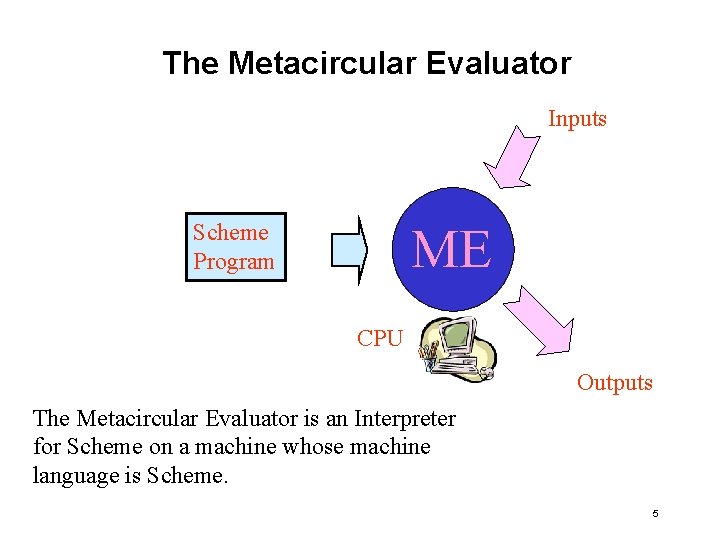 The Metacircular Evaluator

Inputs

Scheme Program

ME

CPU

Outputs

The Metacircular Evaluator is an Interpreter for Scheme on a machine whose machine language is Scheme.

5